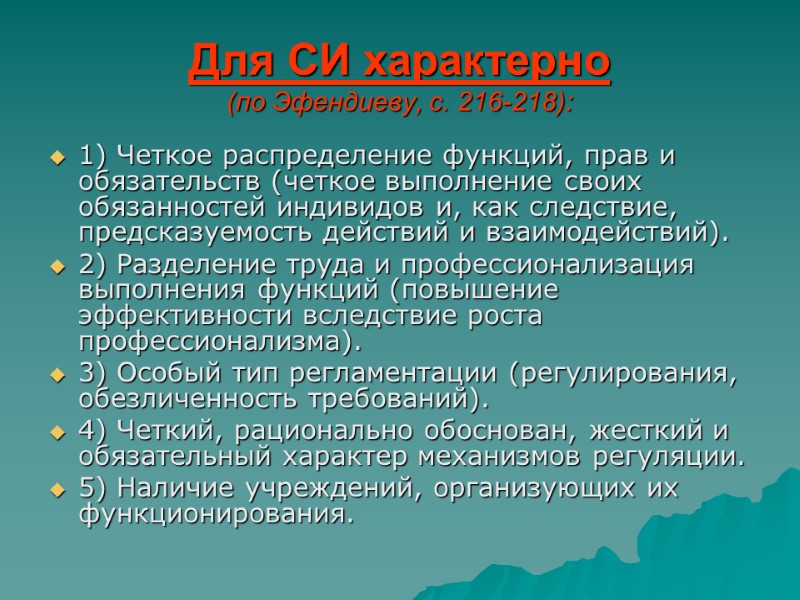 Для СИ характерно
(по Эфендиеву, с. 216-218):

1) Четкое распределение функций, прав и обязательств (четкое выполнение своих обязанностей индивидов и, как следствие, предсказуемость действий и взаимодействий).

2) Разделение труда и профессионализация выполнения функций (повышение эффективности вследствие роста профессионализма).

3) Особый тип регламентации (регулирования, обезличенность требований).

4) Четкий, рационально обоснован, жесткий и обязательный характер механизмов регуляции.

5) Наличие учреждений, организующих их функционирования.